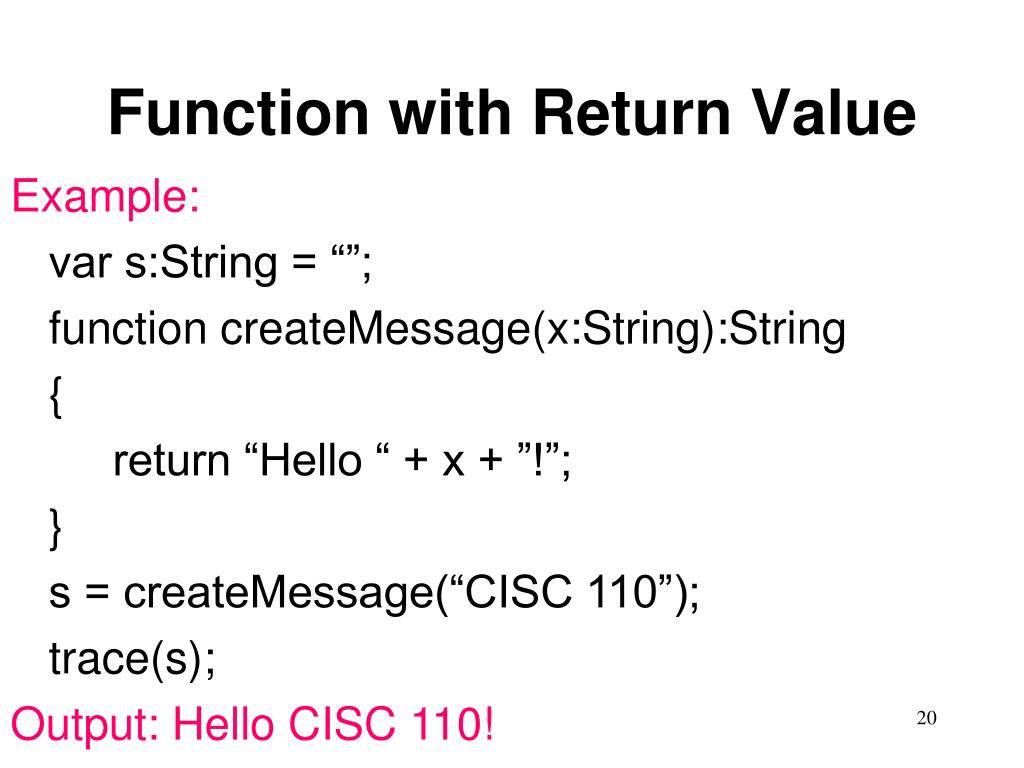 Function with Return Value

Example:

var s:String = “”;

function createMessage(x:String):String

{

return “Hello “ + x + ”!”;

}

s = createMessage(“CISC 110”);

trace(s);

Output: Hello CISC 110!

20